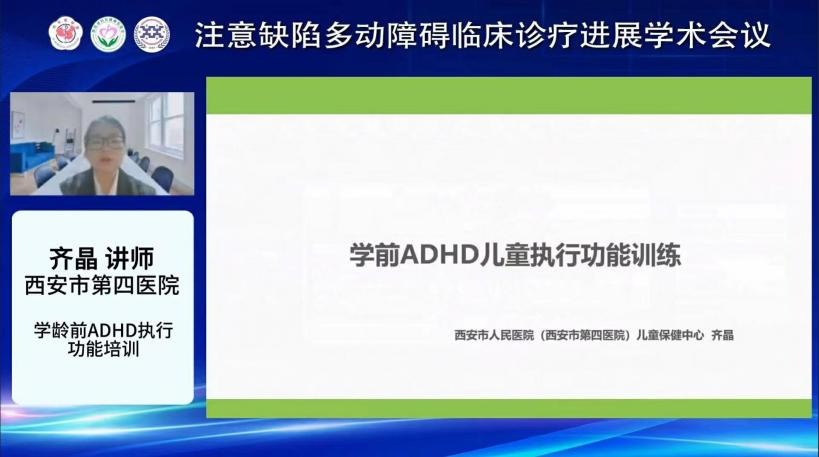 注意缺陷多动障碍临床诊疗进展学术会议

齐晶 讲师
西安市第四医院

学龄前ADHD执行功能培训

学前ADHD儿童执行功能训练

西安市人民医院（西安市第四医院）儿童保健中心 齐晶